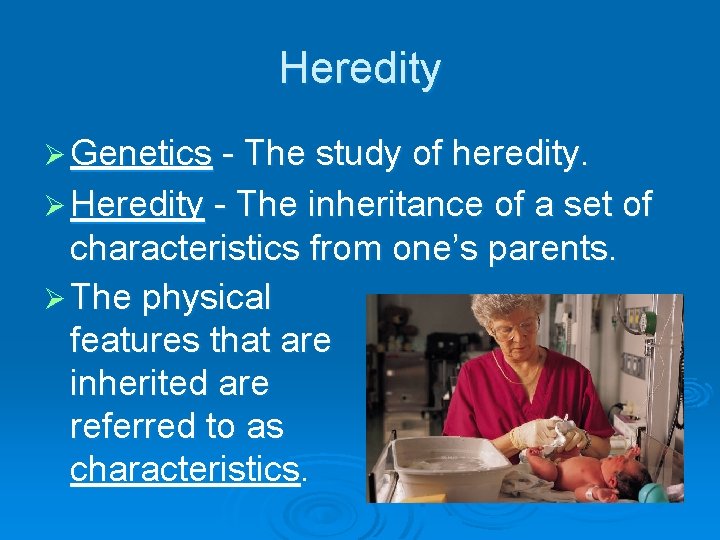 Heredity

➢ Genetics - The study of heredity.

➢ Heredity - The inheritance of a set of characteristics from one's parents.

➢ The physical features that are inherited are referred to as characteristics.